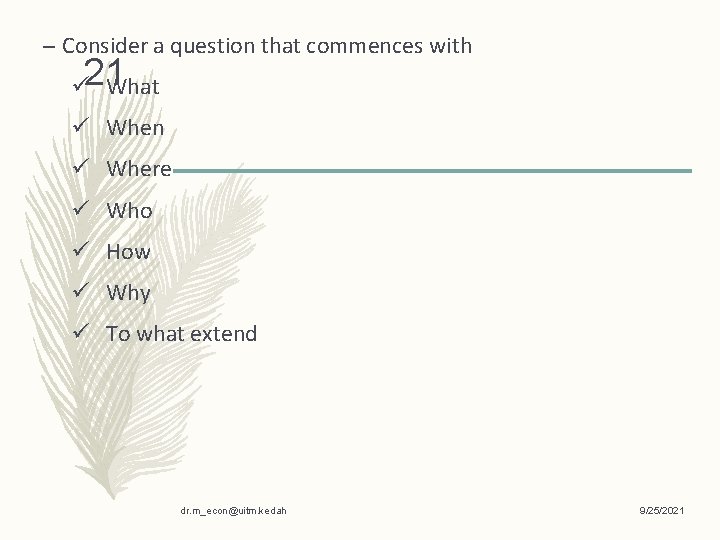 – Consider a question that commences with

21

✓ What
✓ When
✓ Where
✓ Who
✓ How
✓ Why
✓ To what extend

dr.m_econ@uitm.kedah

9/25/2021